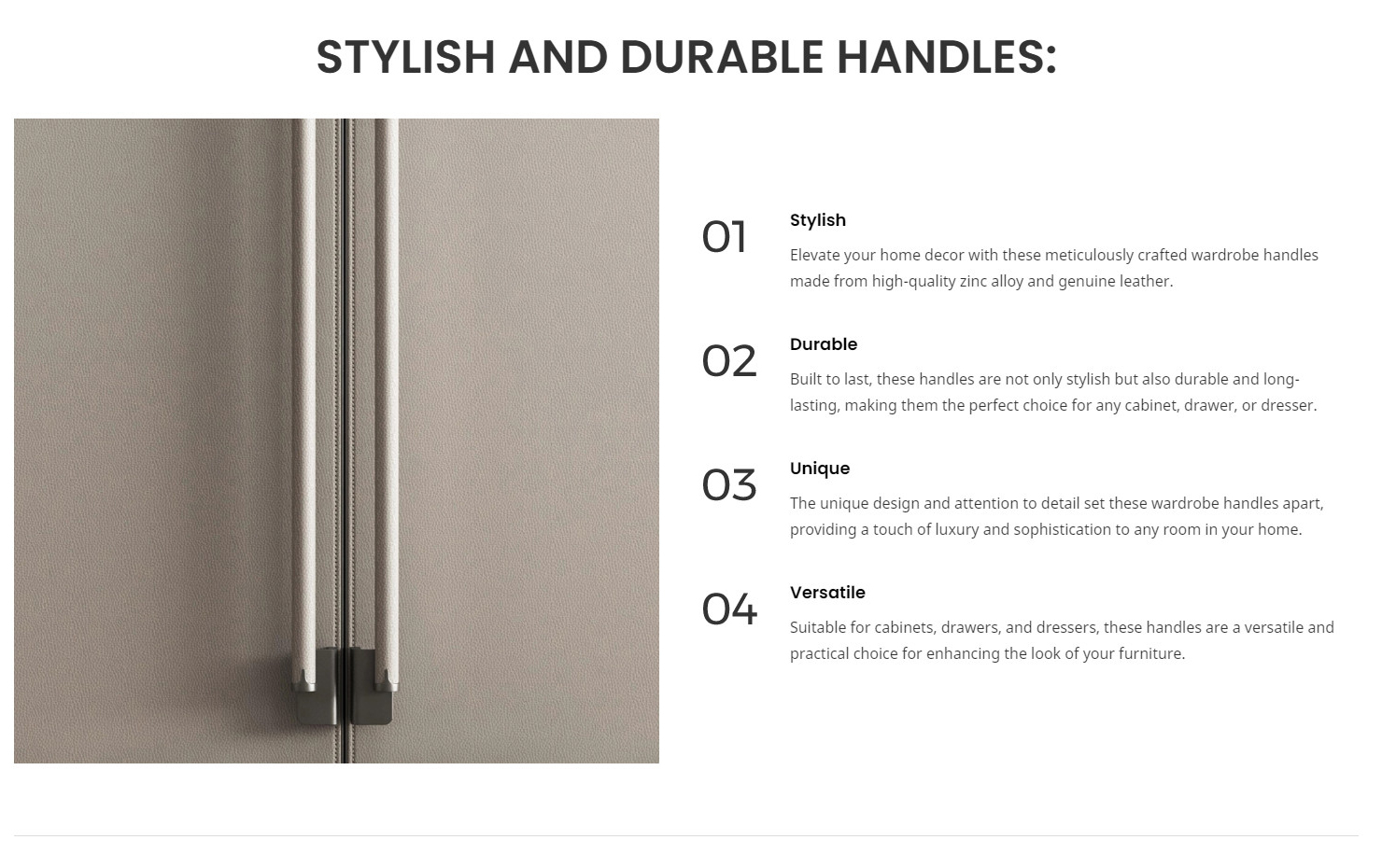 STYLISH AND DURABLE HANDLES:

01

Stylish

Elevate your home decor with these meticulously crafted wardrobe handles made from high-quality zinc alloy and genuine leather.

02

Durable

Built to last, these handles are not only stylish but also durable and long-lasting, making them the perfect choice for any cabinet, drawer, or dresser.

03

Unique

The unique design and attention to detail set these wardrobe handles apart, providing a touch of luxury and sophistication to any room in your home.

04

Versatile

Suitable for cabinets, drawers, and dressers, these handles are a versatile and practical choice for enhancing the look of your furniture.